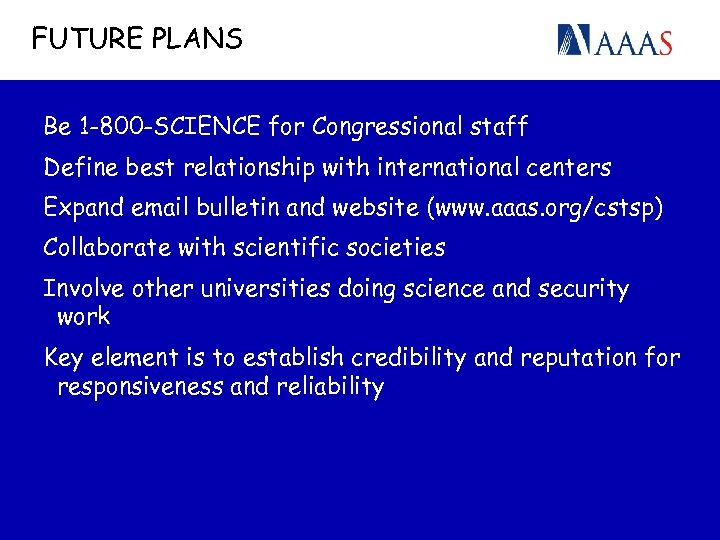 FUTURE PLANS

AAAS

Be 1-800-SCIENCE for Congressional staff

Define best relationship with international centers

Expand email bulletin and website (www.aaas.org/cstsp)

Collaborate with scientific societies

Involve other universities doing science and security work

Key element is to establish credibility and reputation for responsiveness and reliability